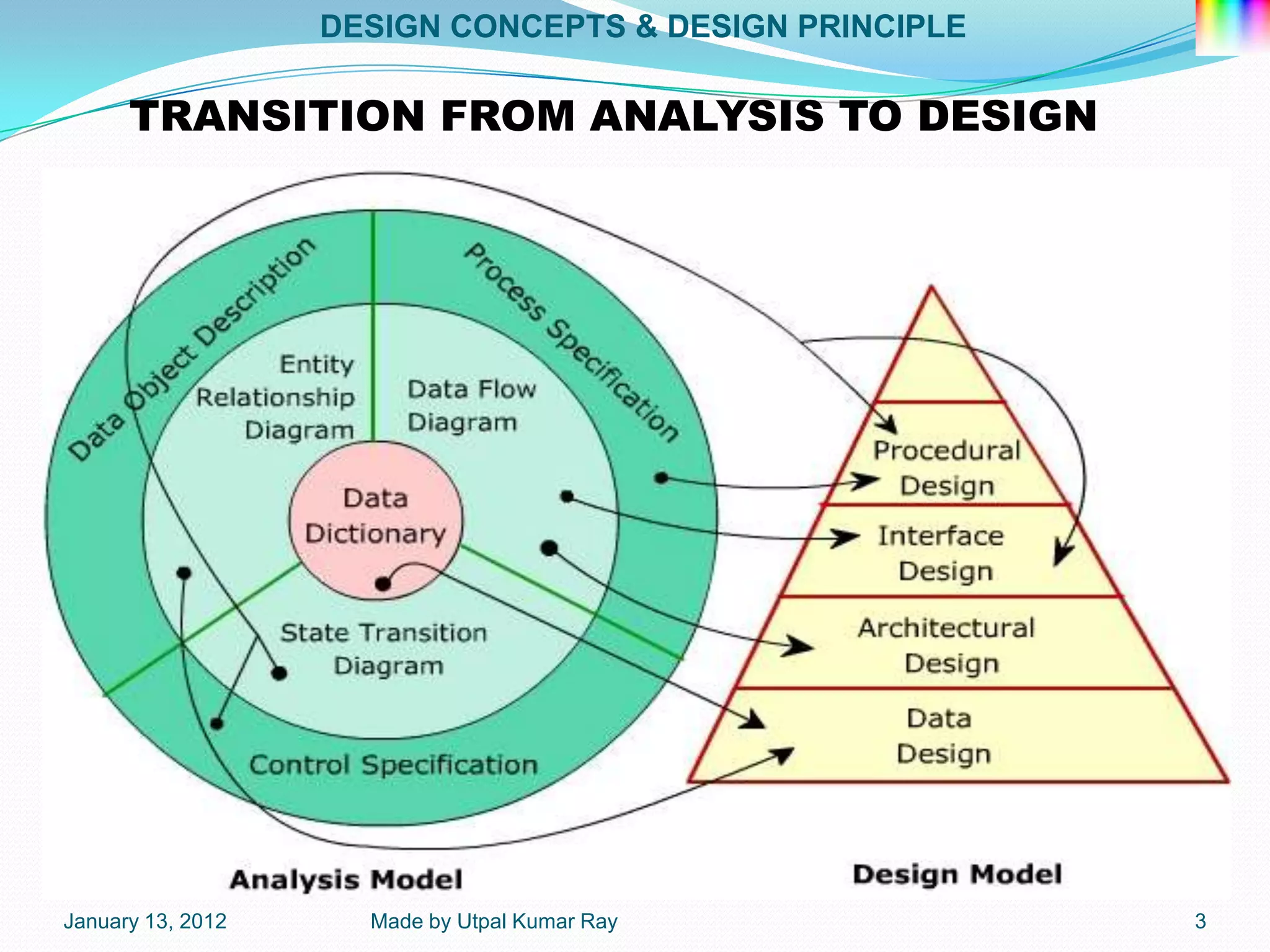 DESIGN CONCEPTS & DESIGN PRINCIPLE

TRANSITION FROM ANALYSIS TO DESIGN

Data Object Description

Process Specification

Entity Relationship Diagram

Data Flow Diagram

Data Dictionary

State Transition Diagram

Control Specification

Procedural Design

Interface Design

Architectural Design

Data Design

Analysis Model

Design Model

January 13, 2012

Made by Utpal Kumar Ray

3